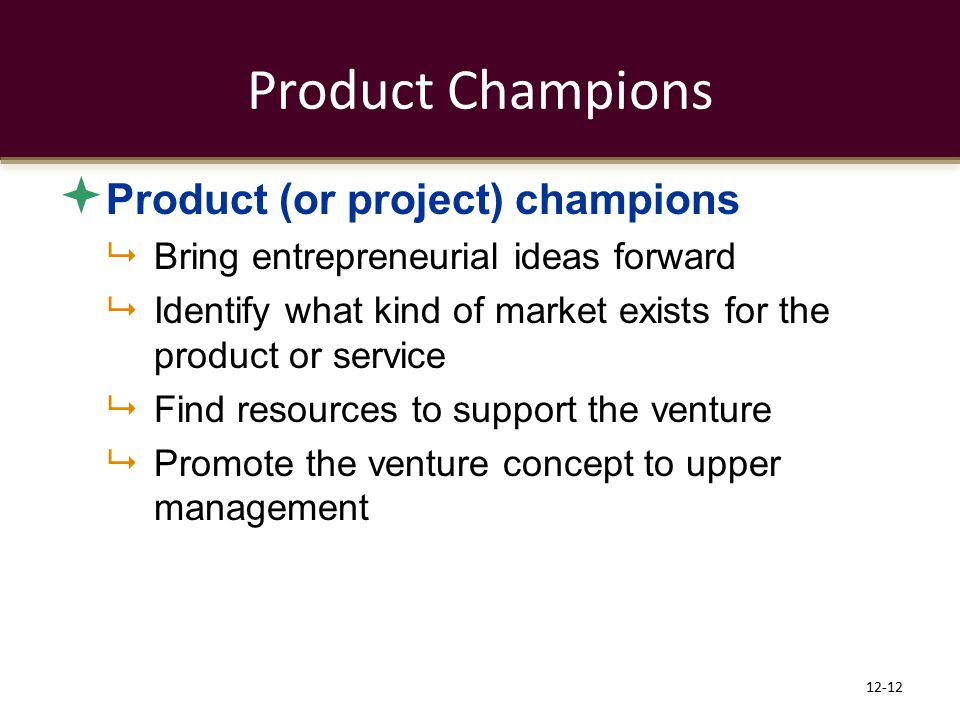 Product Champions

Product (or project) champions

Bring entrepreneurial ideas forward

Identify what kind of market exists for the product or service

Find resources to support the venture

Promote the venture concept to upper management

12-12